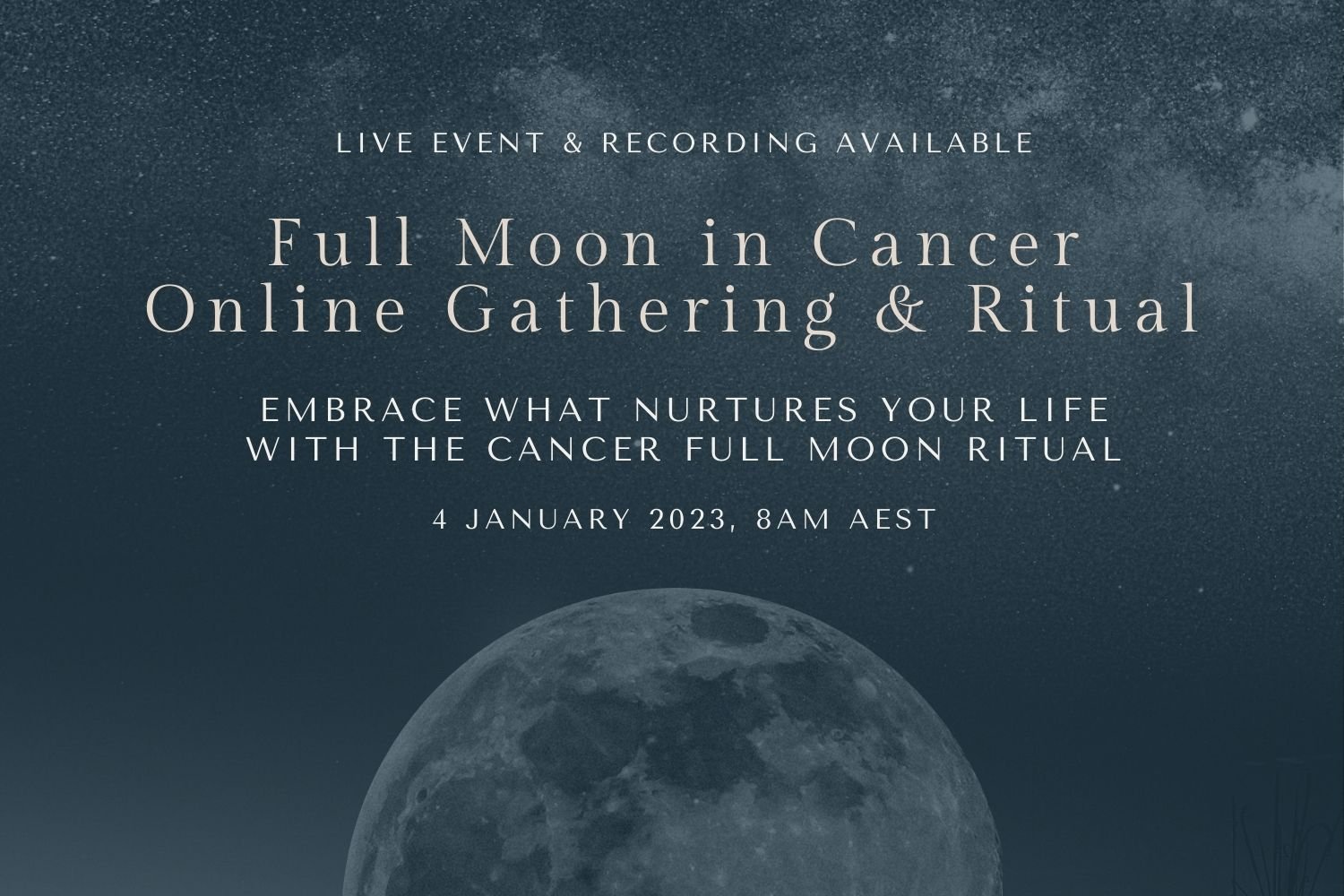 LIVE EVENT & RECORDING AVAILABLE

Full Moon in Cancer
Online Gathering & Ritual

EMBRACE WHAT NURTURES YOUR LIFE
WITH THE CANCER FULL MOON RITUAL

4 JANUARY 2023, 8AM AEST